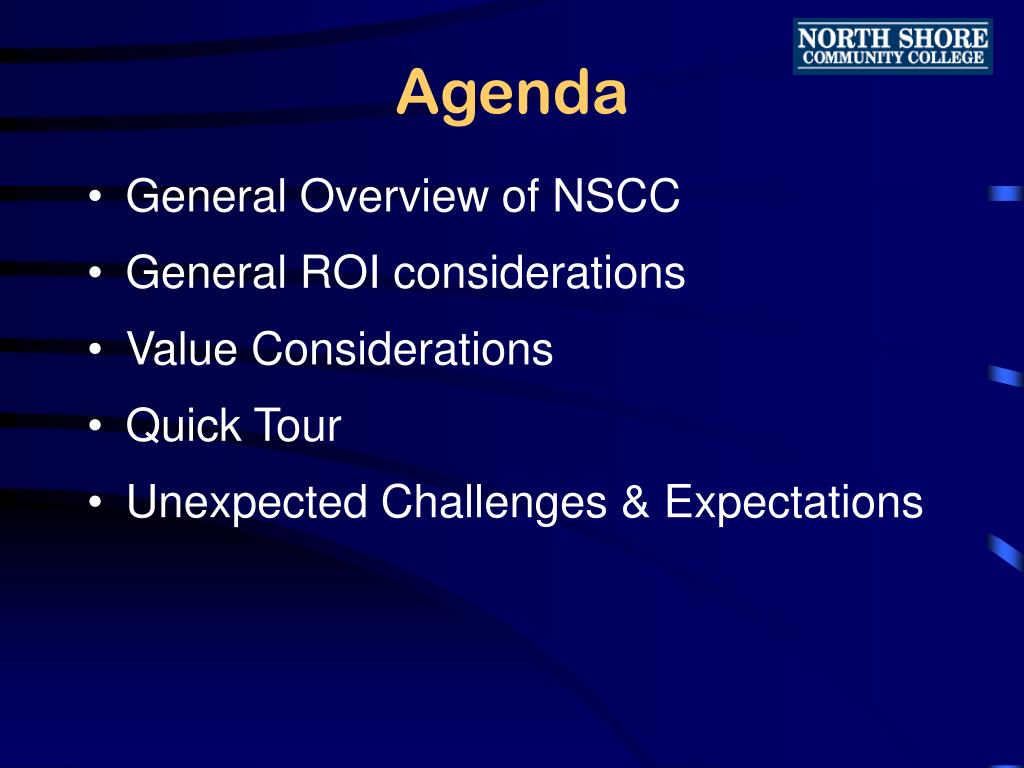 NORTH SHORE
COMMUNITY COLLEGE

Agenda

• General Overview of NSCC
• General ROI considerations
• Value Considerations
• Quick Tour
• Unexpected Challenges & Expectations